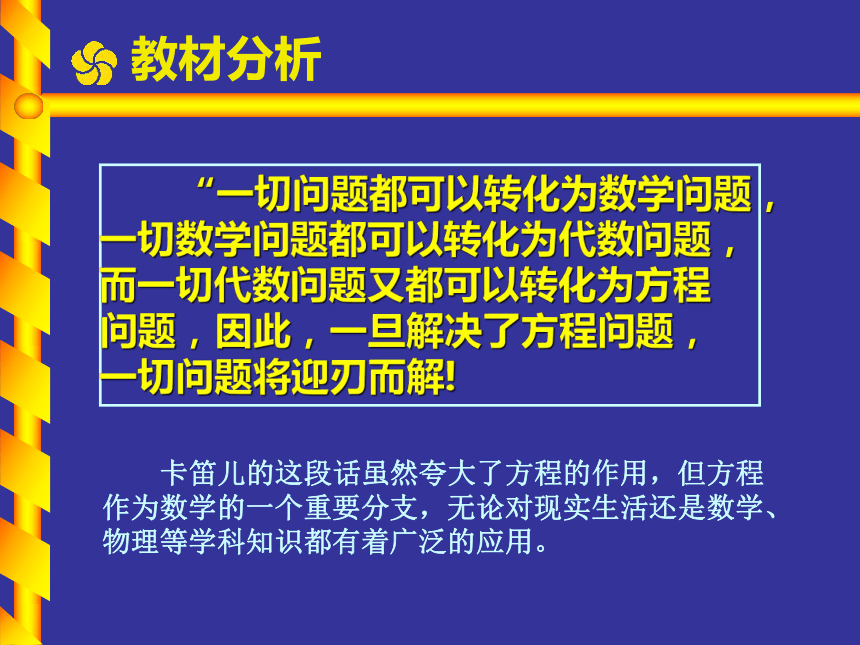 教材分析

“一切问题都可以转化为数学问题，一切数学问题都可以转化为代数问题，而一切代数问题又都可以转化为方程问题，因此，一旦解决了方程问题，一切问题将迎刃而解!

卡笛儿的这段话虽然夸大了方程的作用，但方程作为数学的一个重要分支，无论对现实生活还是数学、物理等学科知识都有着广泛的应用。